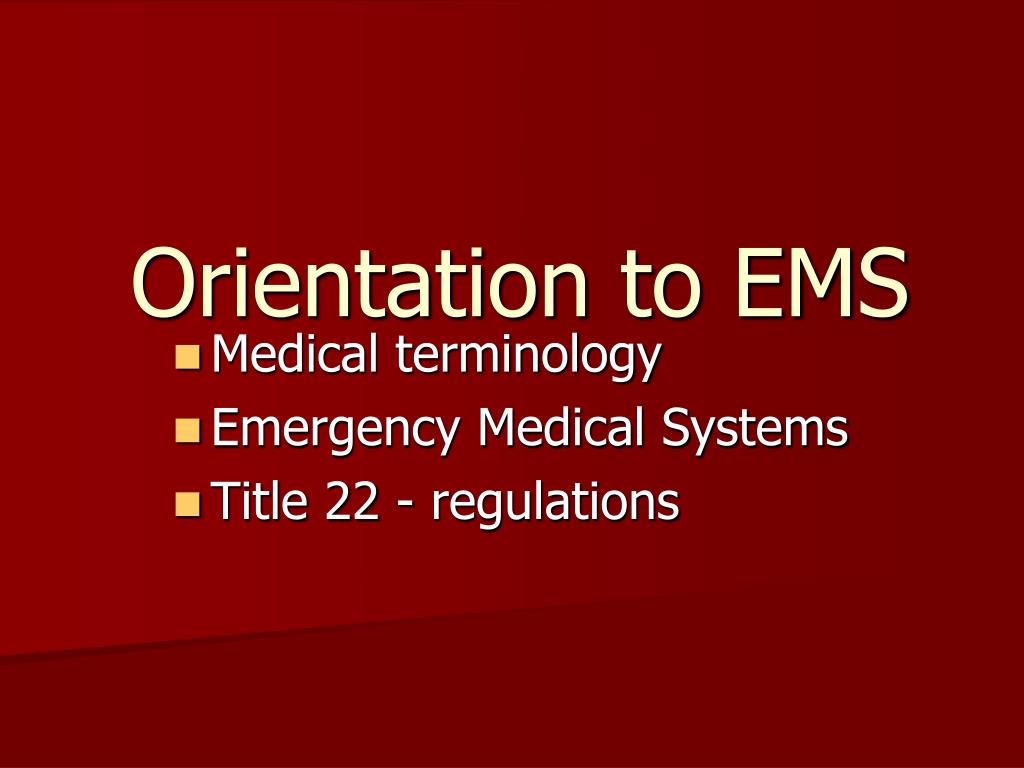 Orientation to EMS

- Medical terminology
- Emergency Medical Systems
- Title 22 - regulations